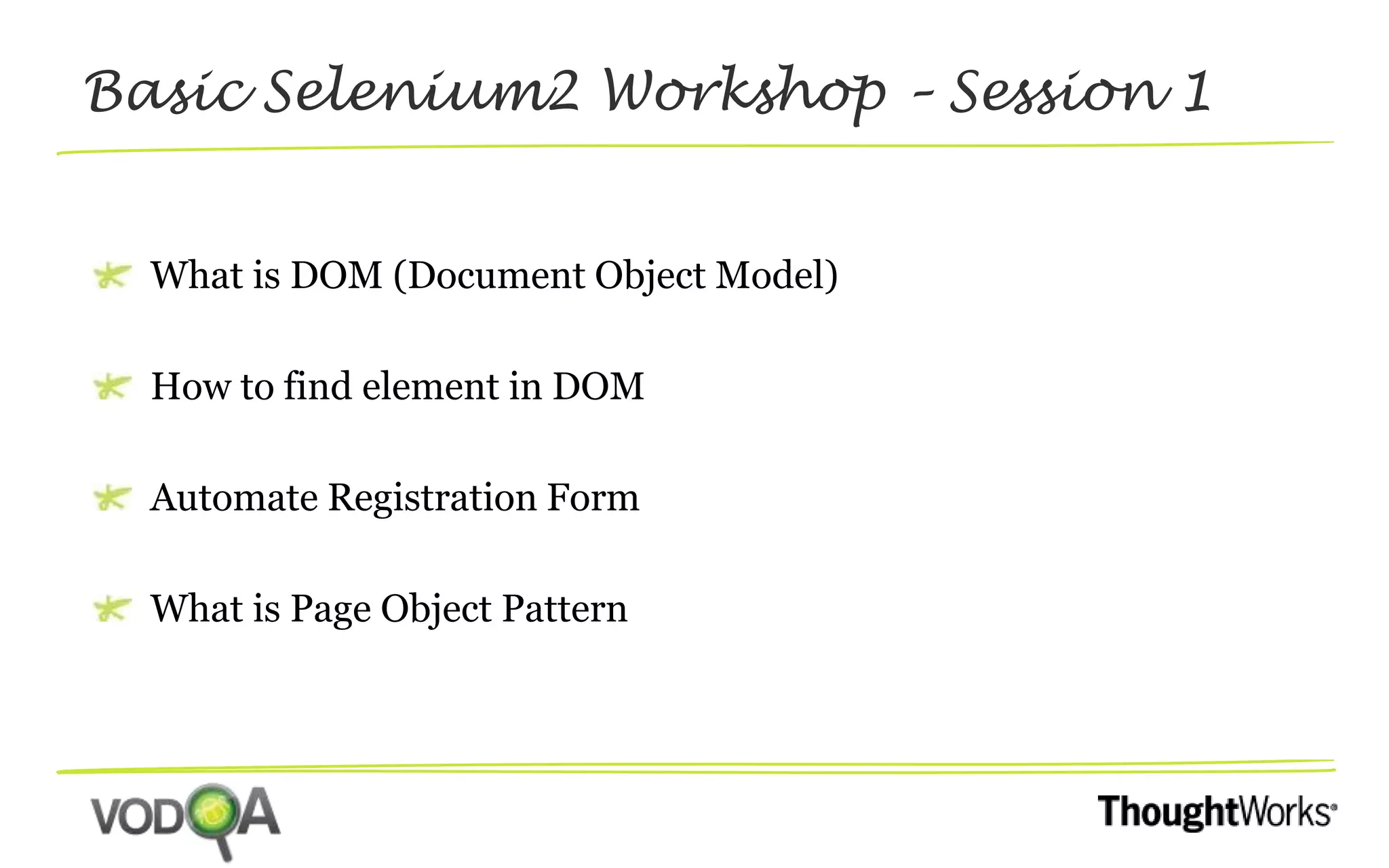 Basic Selenium2 Workshop - Session 1

What is DOM (Document Object Model)

How to find element in DOM

Automate Registration Form

What is Page Object Pattern

VODQA

ThoughtWorks®